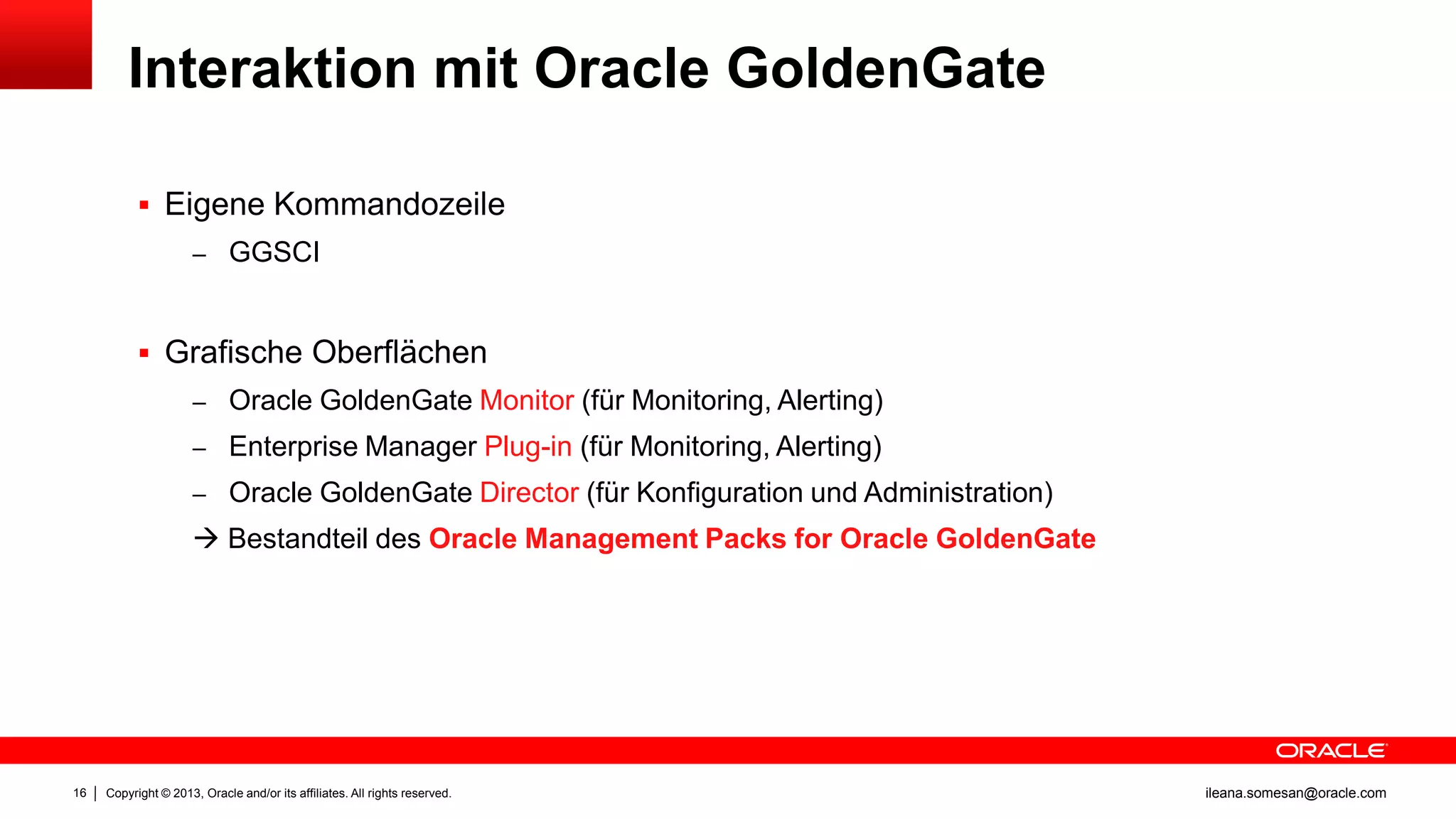 Interaktion mit Oracle GoldenGate

▪ Eigene Kommandozeile
– GGSCI

▪ Grafische Oberflächen
– Oracle GoldenGate Monitor (für Monitoring, Alerting)
– Enterprise Manager Plug-in (für Monitoring, Alerting)
– Oracle GoldenGate Director (für Konfiguration und Administration)
→ Bestandteil des Oracle Management Packs for Oracle GoldenGate

ORACLE

16 | Copyright © 2013, Oracle and/or its affiliates. All rights reserved.

ileana.somesan@oracle.com